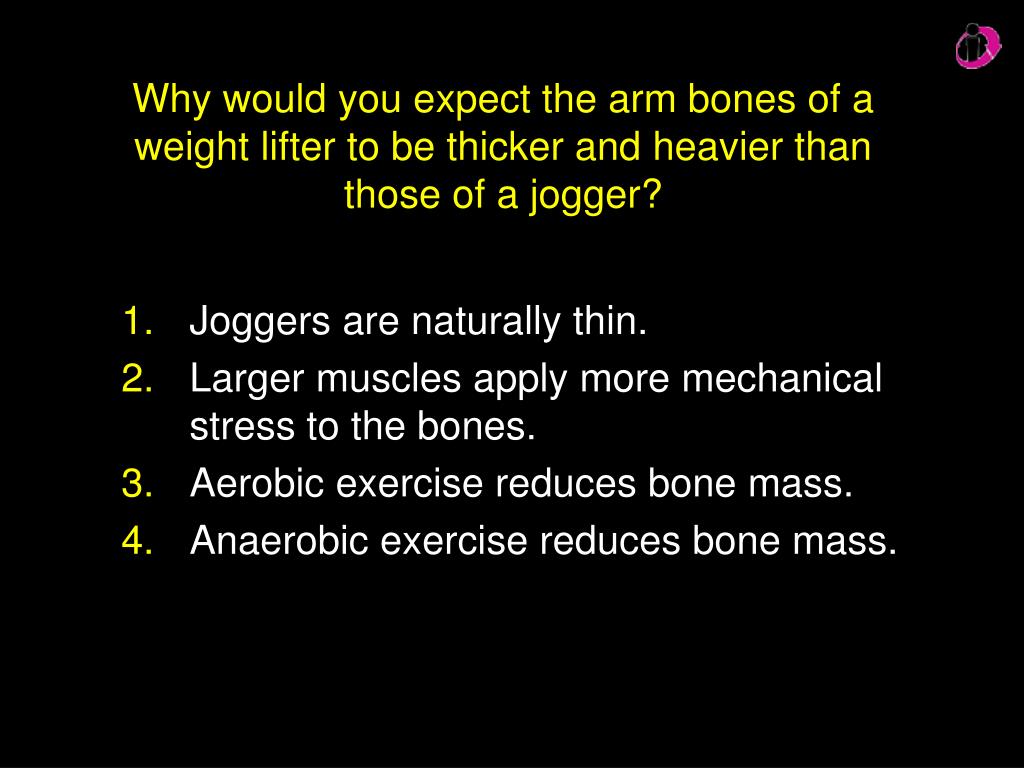 Why would you expect the arm bones of a weight lifter to be thicker and heavier than those of a jogger?

1. Joggers are naturally thin.
2. Larger muscles apply more mechanical stress to the bones.
3. Aerobic exercise reduces bone mass.
4. Anaerobic exercise reduces bone mass.